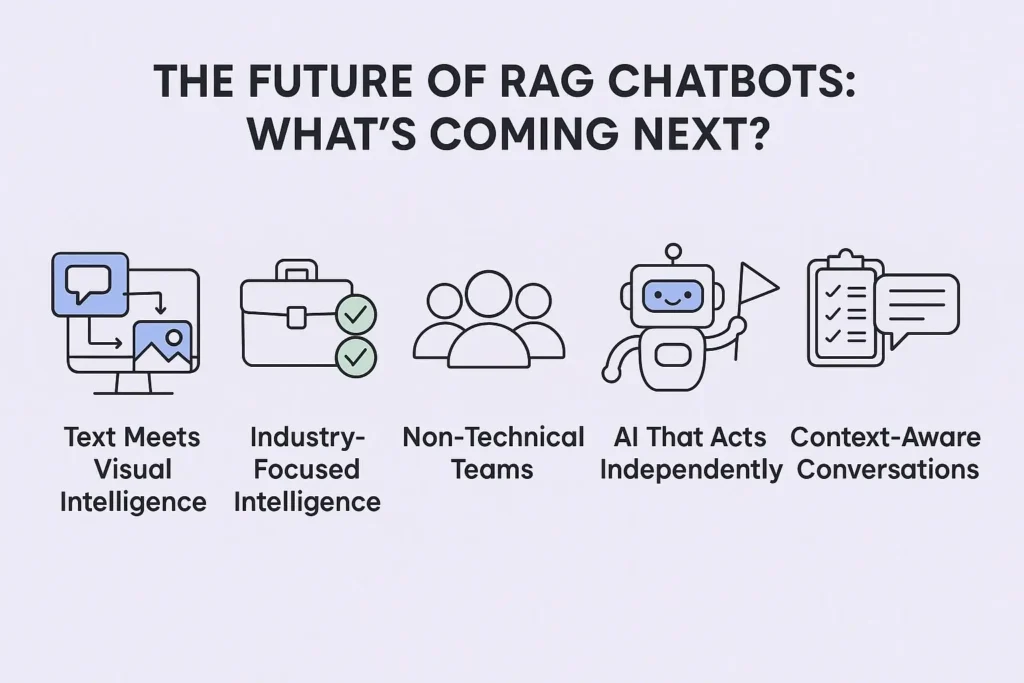 THE FUTURE OF RAG CHATBOTS: WHAT'S COMING NEXT?

Text Meets Visual Intelligence

Industry-Focused Intelligence

Non-Technical Teams

AI That Acts Independently

Context-Aware Conversations